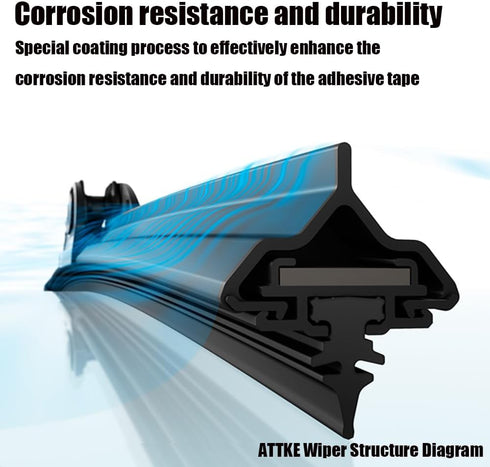 Corrosion resistance and durability

Special coating process to effectively enhance the corrosion resistance and durability of the adhesive tape

ATTKE Wiper Structure Diagram